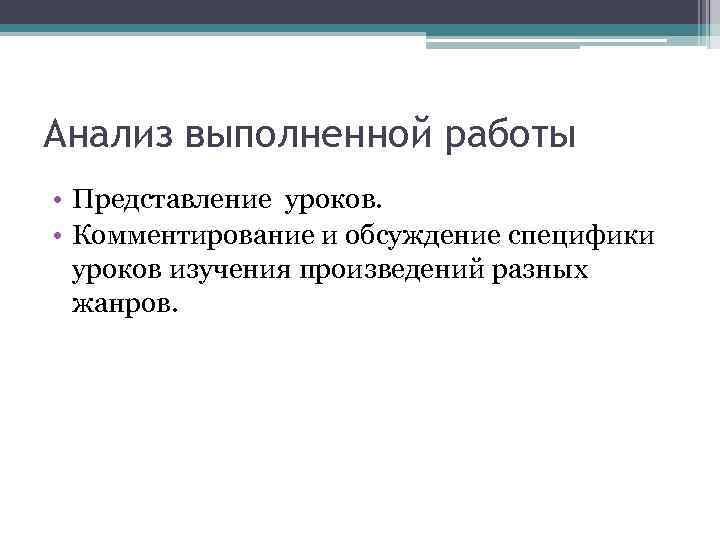 Анализ выполненной работы

• Представление уроков.
• Комментирование и обсуждение специфики уроков изучения произведений разных жанров.